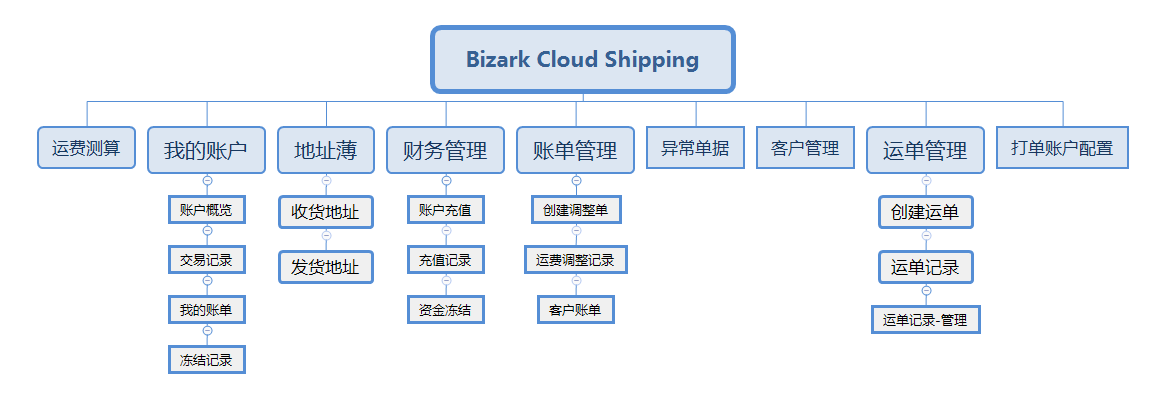 Bizark Cloud Shipping

运费测算

我的账户

账户概览

交易记录

我的账单

冻结记录

地址薄

收货地址

发货地址

财务管理

账户充值

充值记录

资金冻结

账单管理

创建调整单

运费调整记录

客户账单

异常单据

客户管理

运单管理

创建运单

运单记录

运单记录-管理

打单账户配置